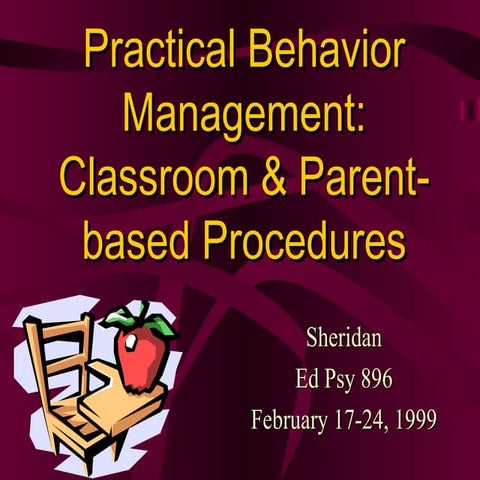 Practical Behavior Management: Classroom & Parent-based Procedures

Sheridan
Ed Psy 896
February 17-24, 1999